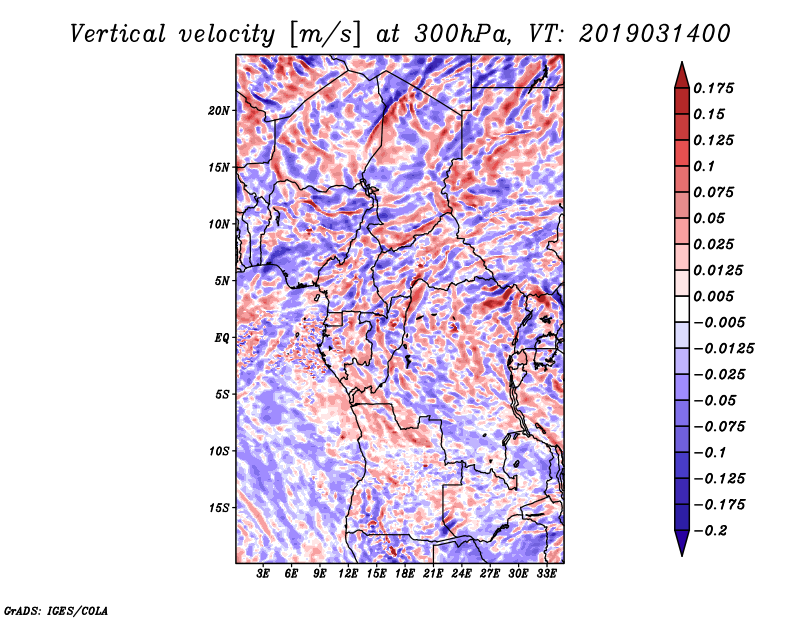 Vertical velocity [m/s] at 300hPa, VT: 2019031400

20N
15N
10N
5N
EQ
5S
10S
15S

3E 6E 9E 12E 15E 18E 21E 24E 27E 30E 33E

0.175
0.15
0.125
0.1
0.075
0.05
0.025
0.0125
0.005
−0.005
−0.0125
−0.025
−0.05
−0.075
−0.1
−0.125
−0.175
−0.2

GrADS: IGES/COLA